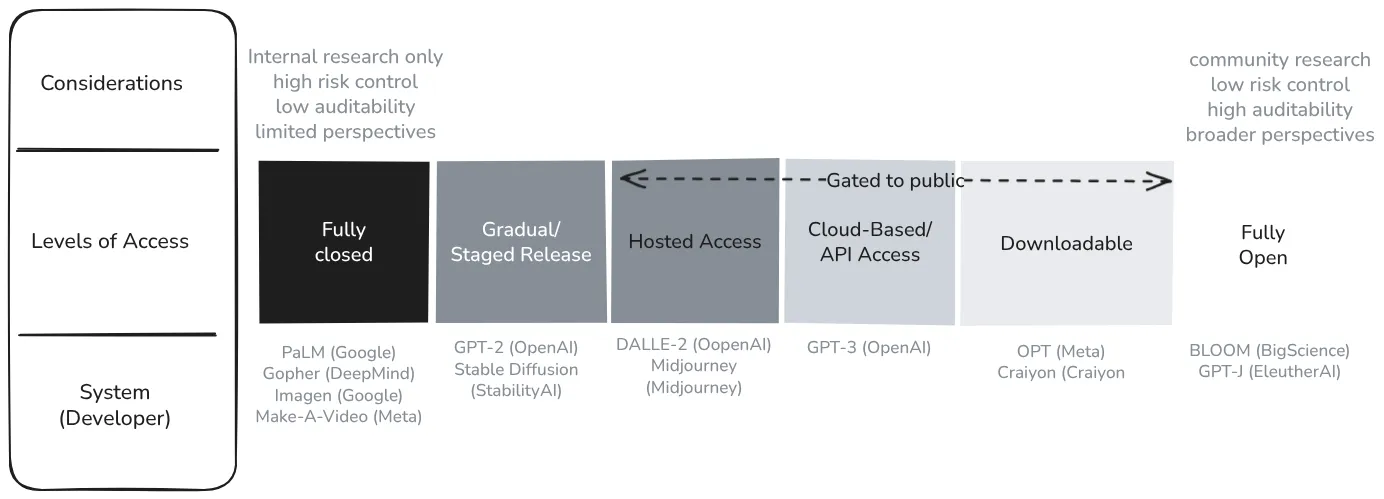 Considerations

Levels of Access

System (Developer)

Internal research only
high risk control
low auditability
limited perspectives

community research
low risk control
high auditability
broader perspectives

Gated to public

Fully closed

Gradual/ Staged Release

Hosted Access

Cloud-Based/ API Access

Downloadable

Fully Open

PaLM (Google)
Gopher (DeepMind)
Imagen (Google)
Make-A-Video (Meta)

GPT-2 (OpenAI)
Stable Diffusion (StabilityAI)

DALLE-2 (OopenAI)
Midjourney (Midjourney)

GPT-3 (OpenAI)

OPT (Meta)
Craiyon (Craiyon

BLOOM (BigScience)
GPT-J (EleutherAI)